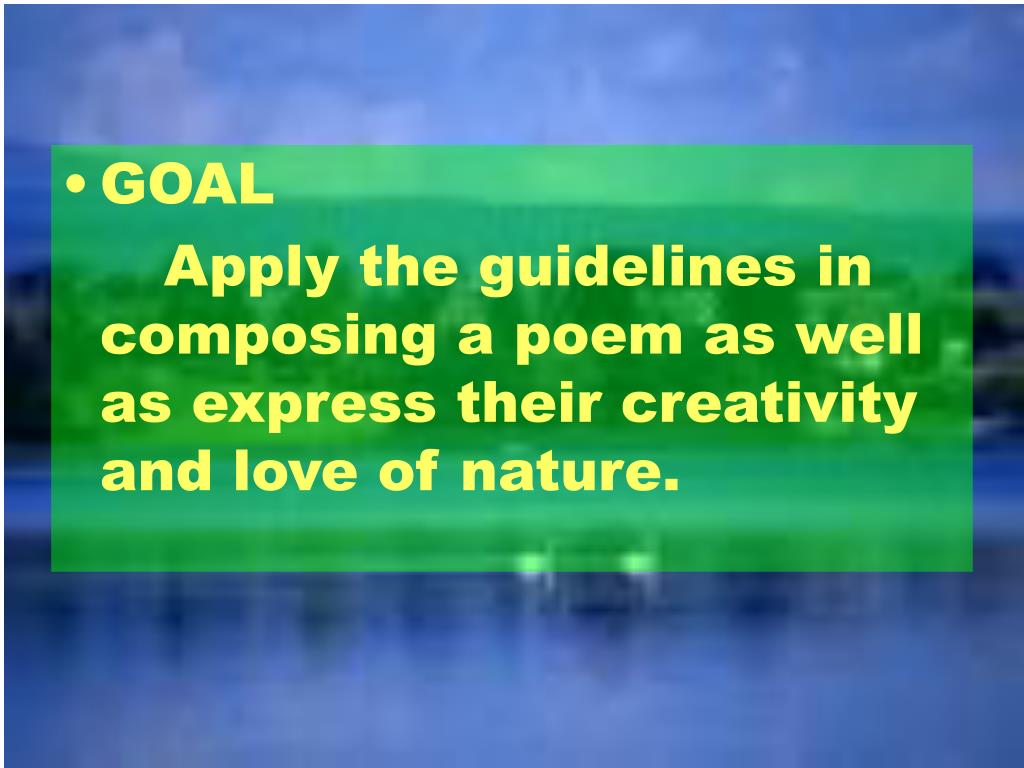 • GOAL

Apply the guidelines in composing a poem as well as express their creativity and love of nature.